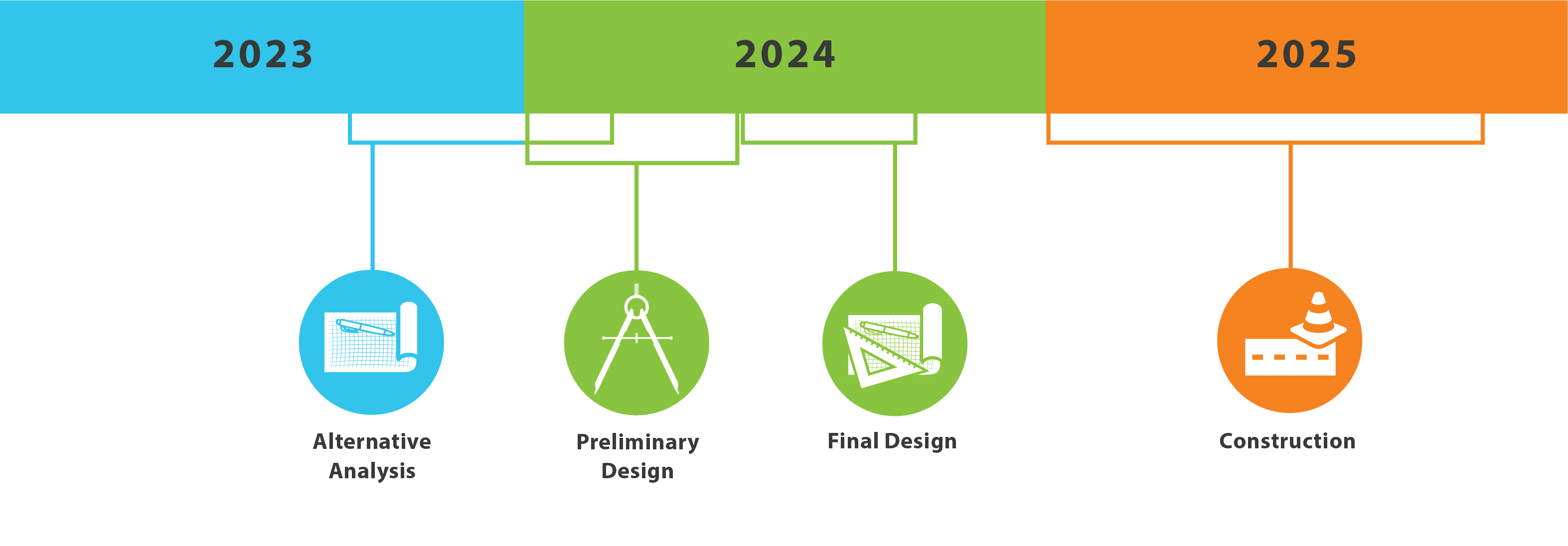 2023

2024

2025

Alternative Analysis

Preliminary Design

Final Design

Construction